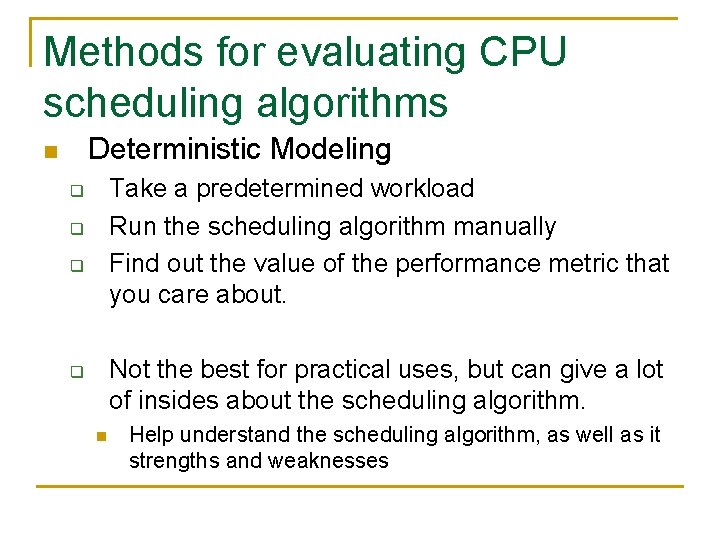 Methods for evaluating CPU scheduling algorithms

Deterministic Modeling

Take a predetermined workload

Run the scheduling algorithm manually

Find out the value of the performance metric that you care about.

Not the best for practical uses, but can give a lot of insides about the scheduling algorithm.

Help understand the scheduling algorithm, as well as it strengths and weaknesses